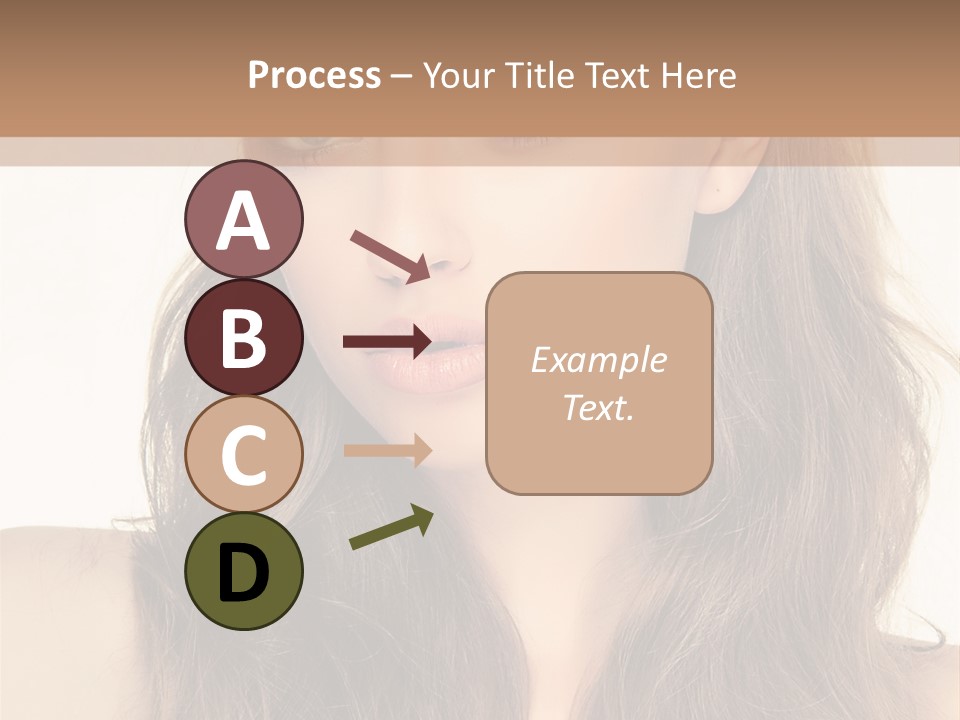 Process – Your Title Text Here

A

B

C

D

Example Text.